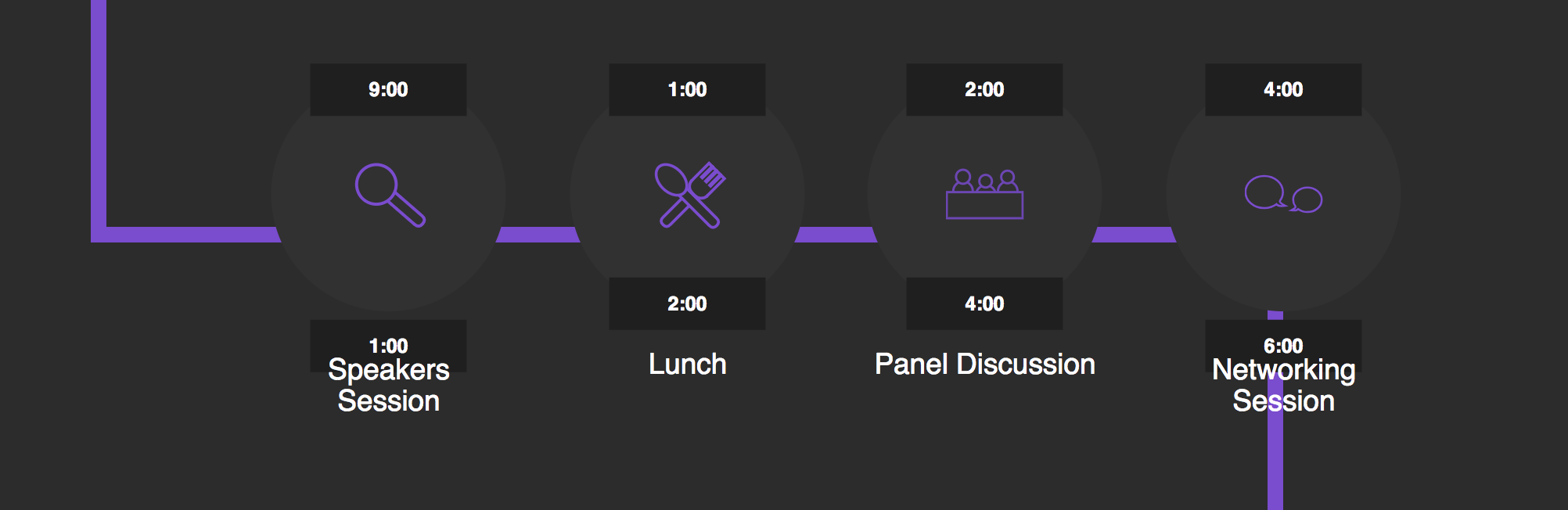 9:00

1:00
Speakers Session

1:00

2:00

Lunch

2:00

4:00

Panel Discussion

4:00

6:00
Networking Session